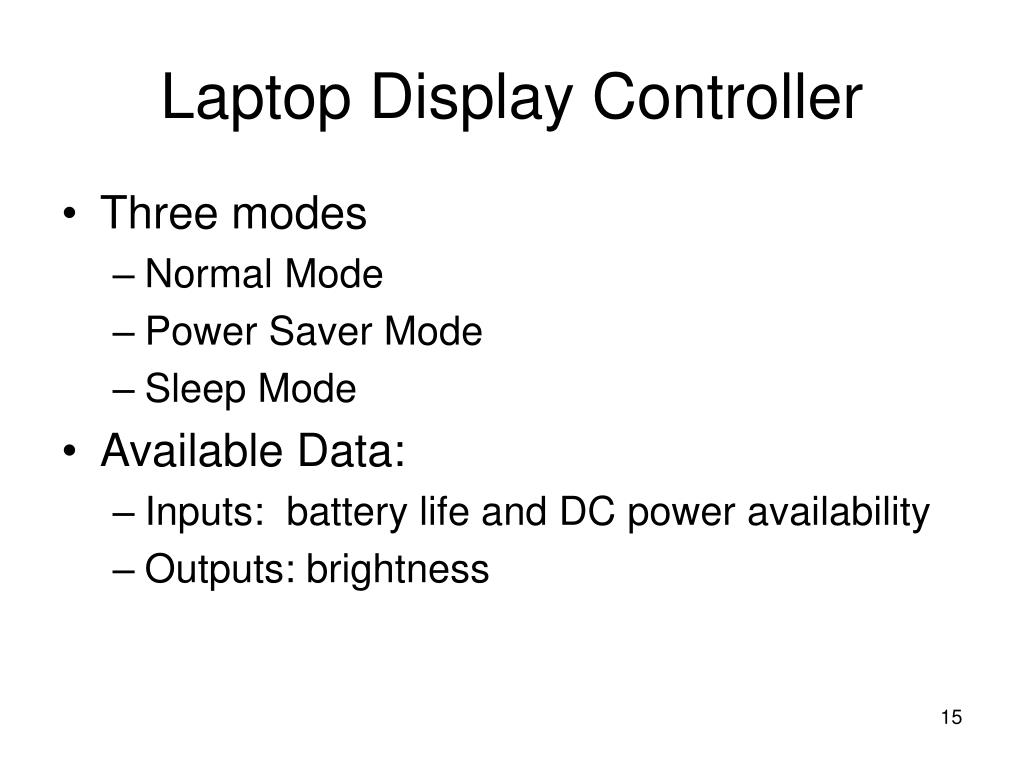 Laptop Display Controller

• Three modes
– Normal Mode
– Power Saver Mode
– Sleep Mode
• Available Data:
– Inputs: battery life and DC power availability
– Outputs: brightness

15